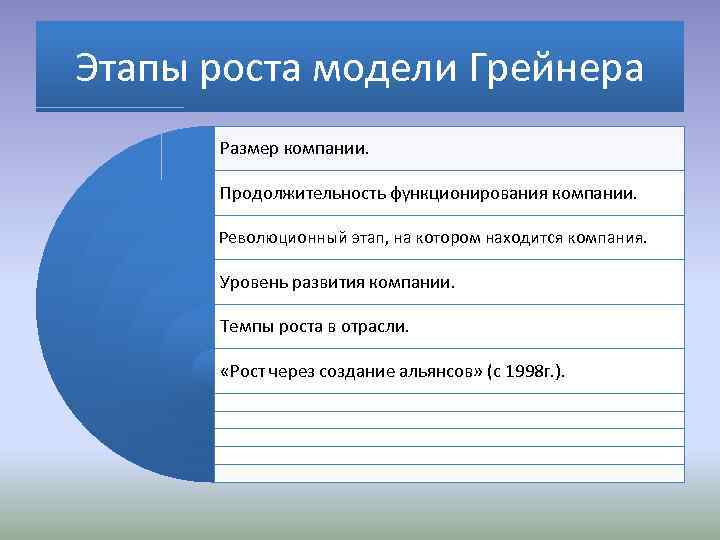 Этапы роста модели Грейнера

Размер компании.

Продолжительность функционирования компании.

Революционный этап, на котором находится компания.

Уровень развития компании.

Темпы роста в отрасли.

«Рост через создание альянсов» (с 1998г.).